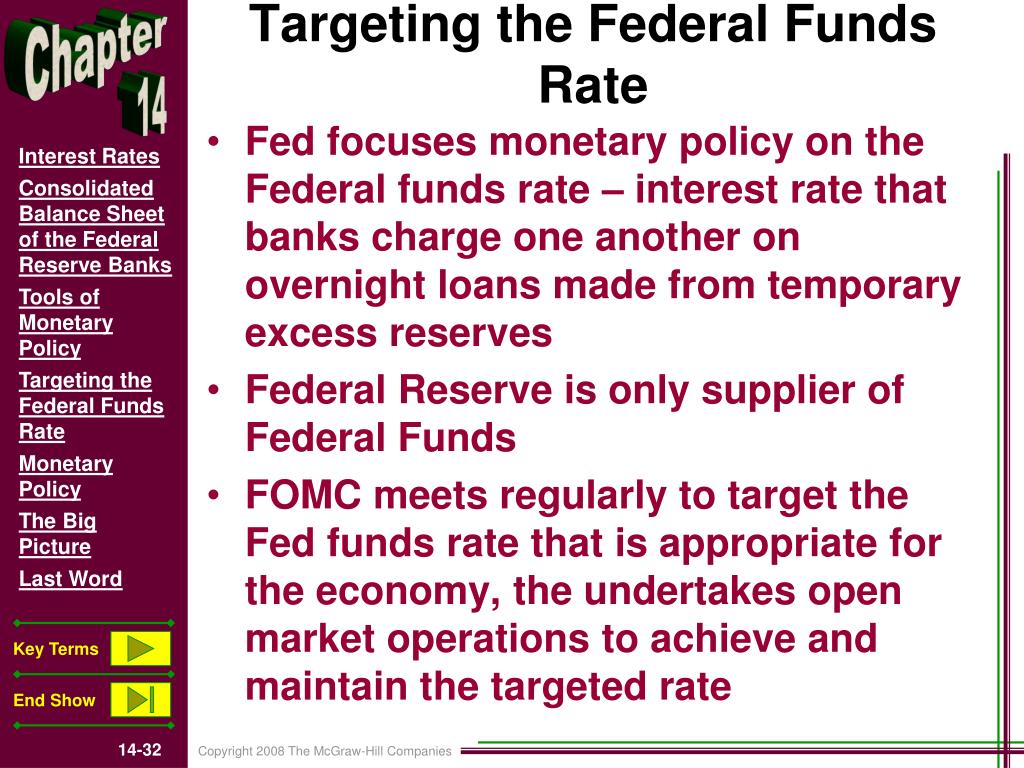 Chapter 14

Interest Rates

Consolidated Balance Sheet of the Federal Reserve Banks

Tools of Monetary Policy

Targeting the Federal Funds Rate

Monetary Policy

The Big Picture

Last Word

Key Terms

End Show

14-32

Targeting the Federal Funds Rate

• Fed focuses monetary policy on the Federal funds rate – interest rate that banks charge one another on overnight loans made from temporary excess reserves

• Federal Reserve is only supplier of Federal Funds

• FOMC meets regularly to target the Fed funds rate that is appropriate for the economy, the undertakes open market operations to achieve and maintain the targeted rate

Copyright 2008 The McGraw-Hill Companies